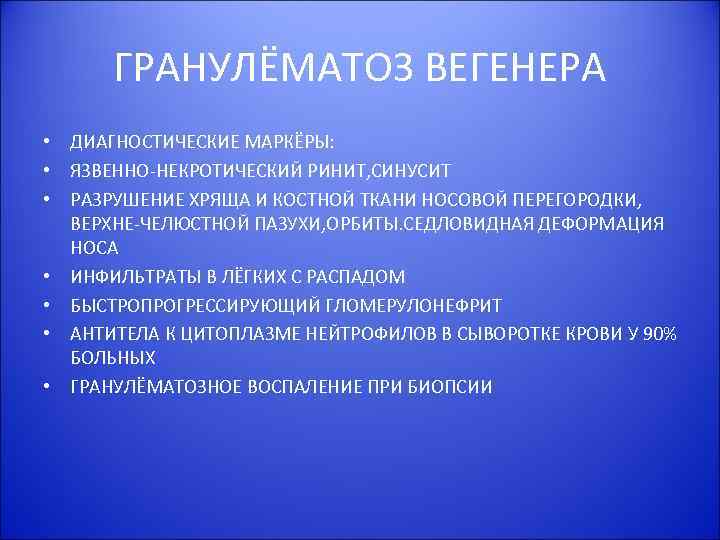 ГРАНУЛЁМАТОЗ ВЕГЕНЕРА

• ДИАГНОСТИЧЕСКИЕ МАРКЁРЫ:
• ЯЗВЕННО-НЕКРОТИЧЕСКИЙ РИНИТ,СИНУСИТ
• РАЗРУШЕНИЕ ХРЯЩА И КОСТНОЙ ТКАНИ НОСОВОЙ ПЕРЕГОРОДКИ, ВЕРХНЕ-ЧЕЛЮСТНОЙ ПАЗУХИ,ОРБИТЫ.СЕДЛОВИДНАЯ ДЕФОРМАЦИЯ НОСА
• ИНФИЛЬТРАТЫ В ЛЁГКИХ С РАСПАДОМ
• БЫСТРОПРОГРЕССИРУЮЩИЙ ГЛОМЕРУЛОНЕФРИТ
• АНТИТЕЛА К ЦИТОПЛАЗМЕ НЕЙТРОФИЛОВ В СЫВОРОТКЕ КРОВИ У 90% БОЛЬНЫХ
• ГРАНУЛЁМАТОЗНОЕ ВОСПАЛЕНИЕ ПРИ БИОПСИИ